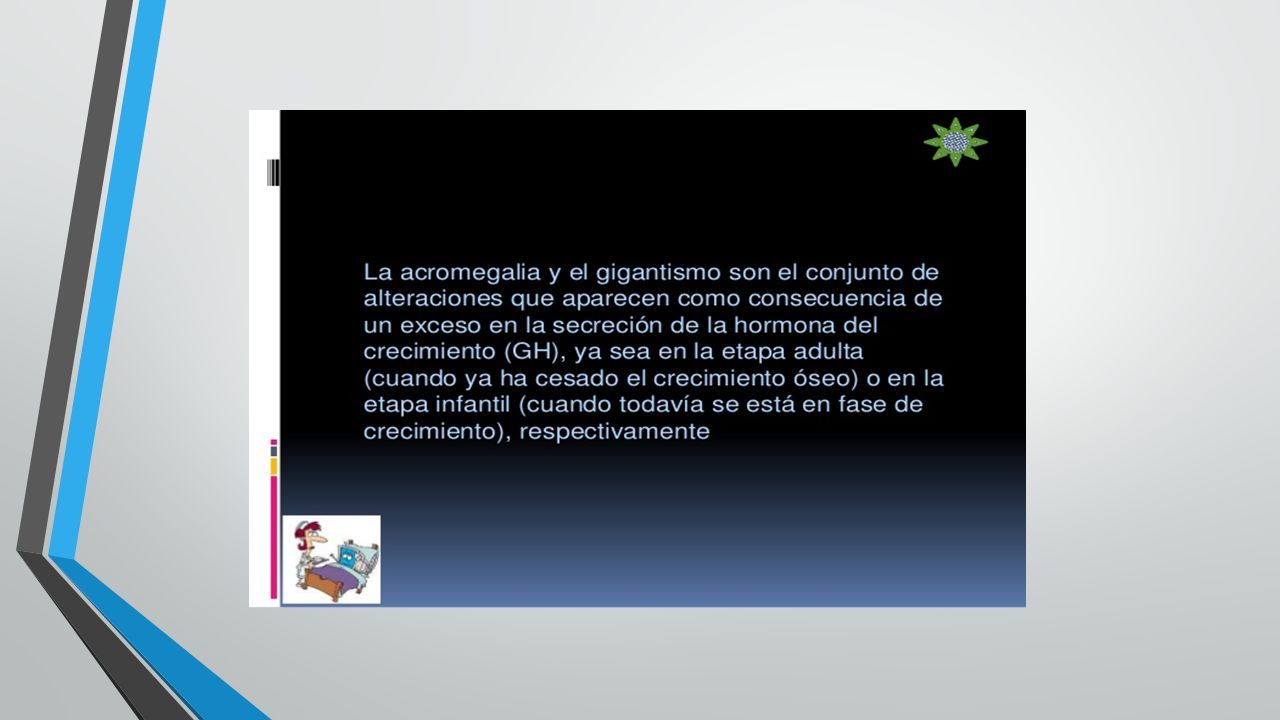 La acromegalia y el gigantismo son el conjunto de alteraciones que aparecen como consecuencia de un exceso en la secreción de la hormona del crecimiento (GH), ya sea en la etapa adulta (cuando ya ha cesado el crecimiento óseo) o en la etapa infantil (cuando todavía se está en fase de crecimiento), respectivamente